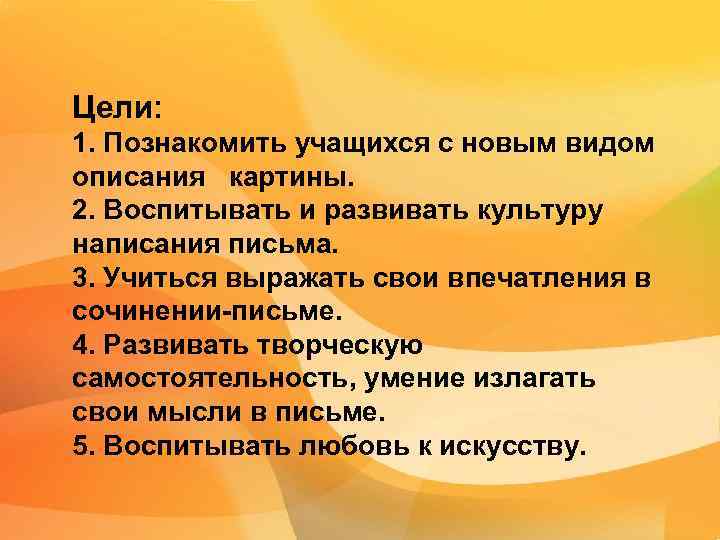 Цели:
1. Познакомить учащихся с новым видом описания картины.
2. Воспитывать и развивать культуру написания письма.
3. Учиться выражать свои впечатления в сочинении-письме.
4. Развивать творческую самостоятельность, умение излагать свои мысли в письме.
5. Воспитывать любовь к искусству.